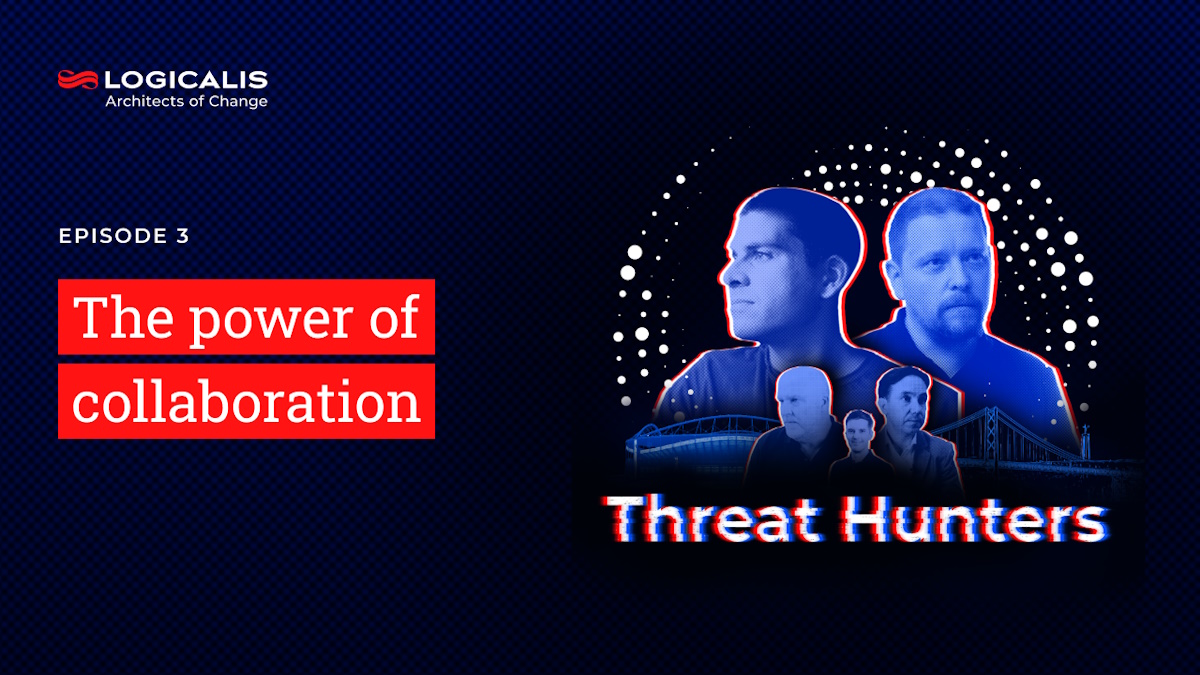 LOGICALIS
Architects of Change

EPISODE 3

The power of collaboration

Threat Hunters